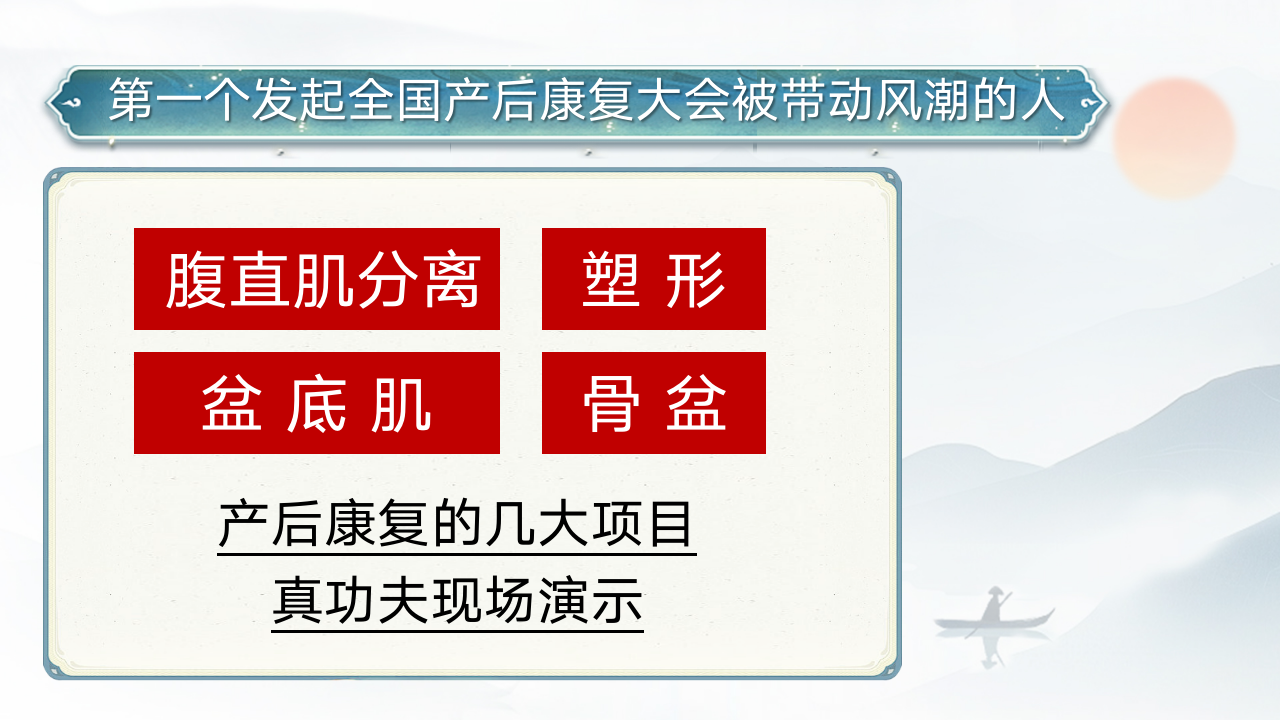 第一个发起全国产后康复大会被带动风潮的人

腹直肌分离

塑 形

盆 底 肌

骨 盆

产后康复的几大项目

真功夫现场演示